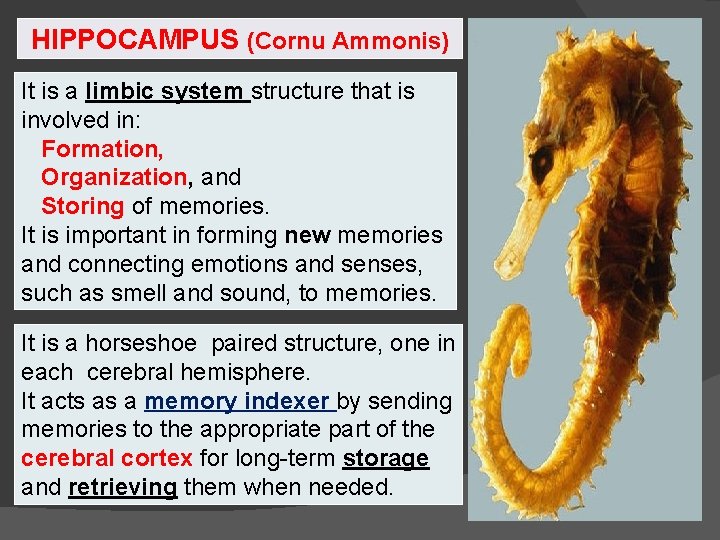 HIPPOCAMPUS (Cornu Ammonis)

It is a limbic system structure that is involved in:
Formation,
Organization, and
Storing of memories.
It is important in forming new memories and connecting emotions and senses, such as smell and sound, to memories.

It is a horseshoe paired structure, one in each cerebral hemisphere.
It acts as a memory indexer by sending memories to the appropriate part of the cerebral cortex for long-term storage and retrieving them when needed.